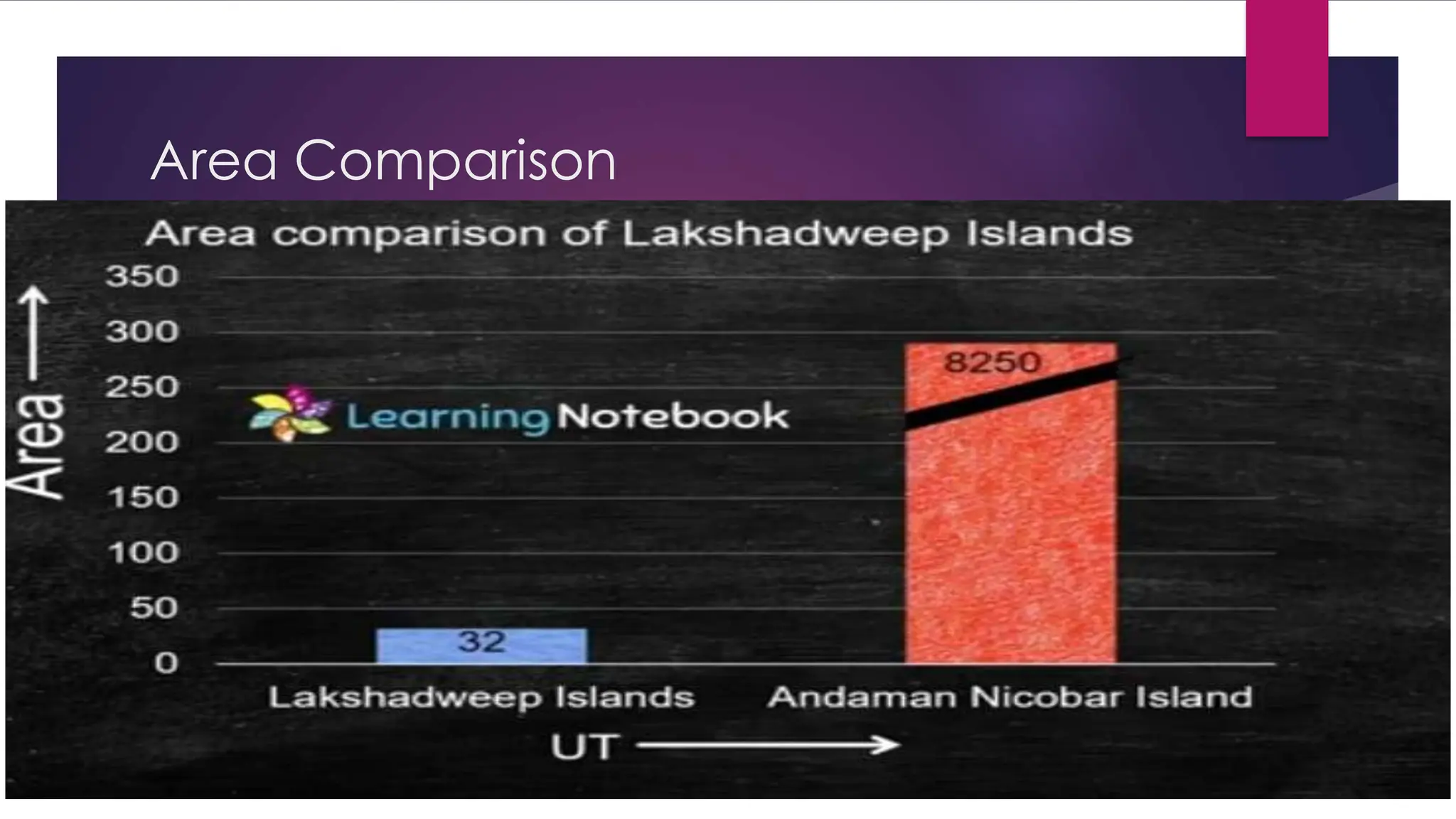 Area Comparison

Area comparison of Lakshadweep Islands

Area

350
300
250
200
150
100
50
0

Learning Notebook

32

8250

Lakshadweep Islands

Andaman Nicobar Island

UT